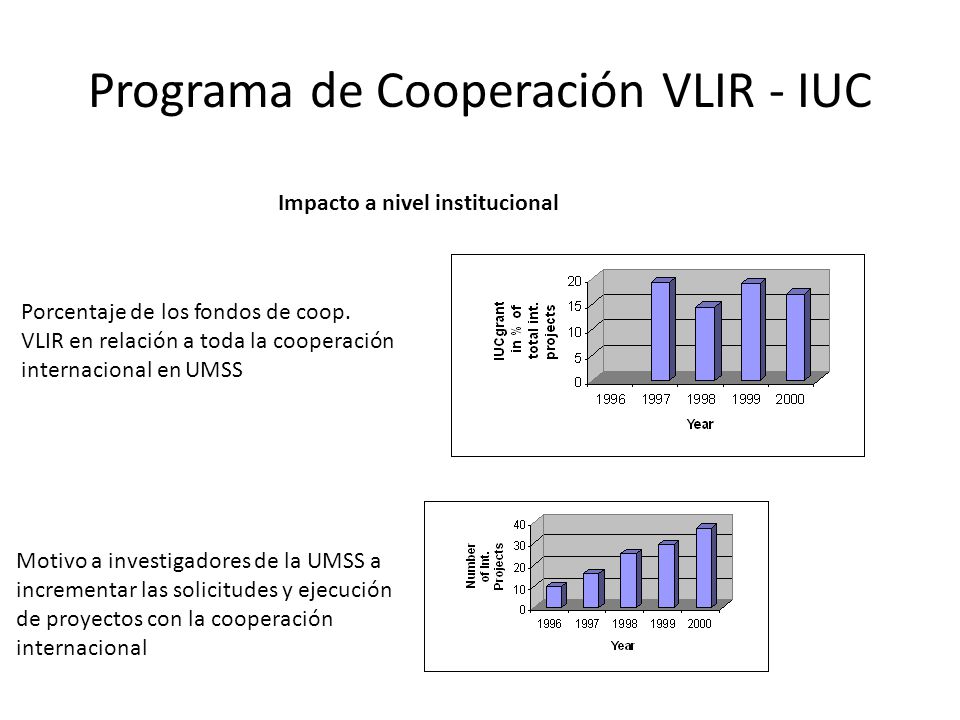 Programa de Cooperación VLIR - IUC

Impacto a nivel institucional

Porcentaje de los fondos de coop. VLIR en relación a toda la cooperación internacional en UMSS

IUCgrant in % of total int. projects

20
15
10
5
0

1996 1997 1998 1999 2000

Year

Motivo a investigadores de la UMSS a incrementar las solicitudes y ejecución de proyectos con la cooperación internacional

Number of Int. Projects

40
30
20
10
0

1996 1997 1998 1999 2000

Year